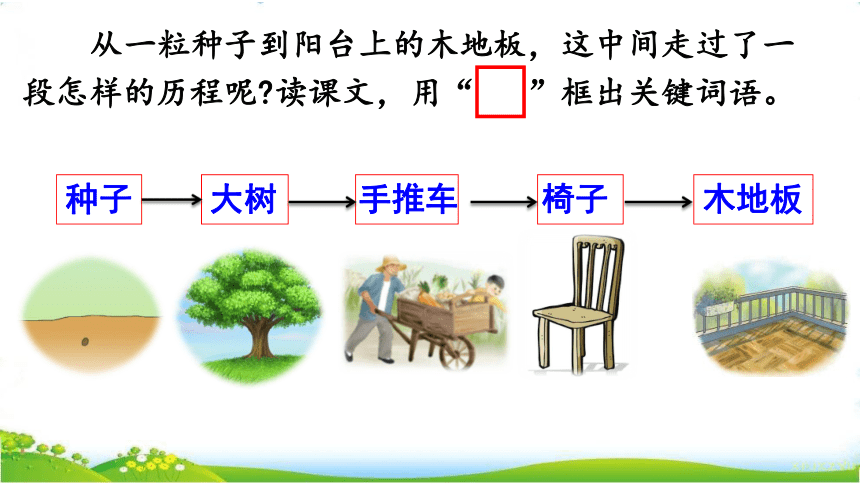 从一粒种子到阳台上的木地板，这中间走过了一段怎样的历程呢?读课文，用“ ”框出关键词语。

种子 → 大树 → 手推车 → 椅子 → 木地板